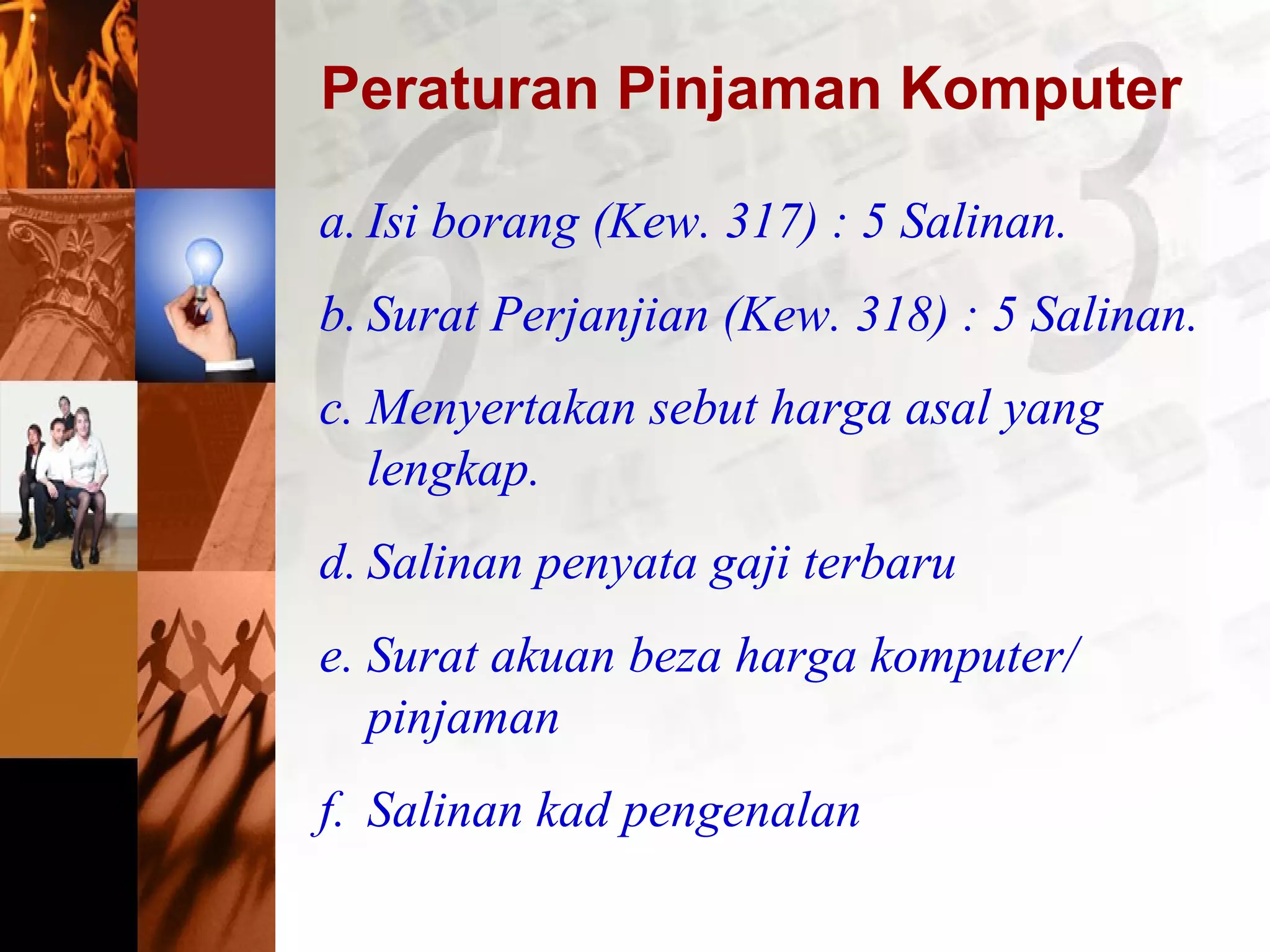 Peraturan Pinjaman Komputer

a. Isi borang (Kew. 317) : 5 Salinan.

b. Surat Perjanjian (Kew. 318) : 5 Salinan.

c. Menyertakan sebut harga asal yang lengkap.

d. Salinan penyata gaji terbaru

e. Surat akuan beza harga komputer/ pinjaman

f. Salinan kad pengenalan